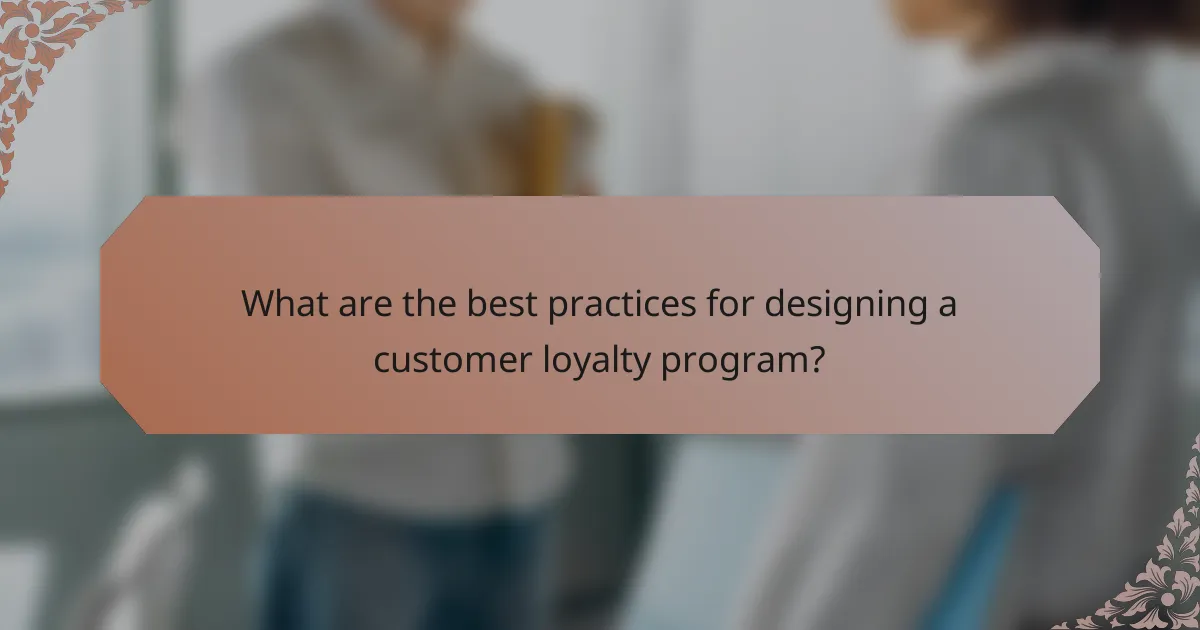 What are the best practices for designing a customer loyalty program?